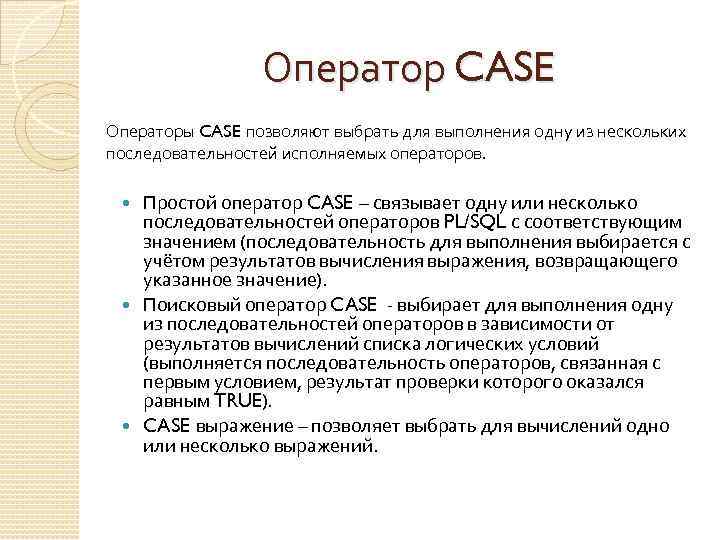 Оператор CASE

Операторы CASE позволяют выбрать для выполнения одну из нескольких последовательностей исполняемых операторов.

- Простой оператор CASE – связывает одну или несколько последовательностей операторов PL/SQL с соответствующим значением (последовательность для выполнения выбирается с учётом результатов вычисления выражения, возвращающего указанное значение).
- Поисковый оператор CASE - выбирает для выполнения одну из последовательностей операторов в зависимости от результатов вычислений списка логических условий (выполняется последовательность операторов, связанная с первым условием, результат проверки которого оказался равным TRUE).
- CASE выражение – позволяет выбрать для вычислений одно или несколько выражений.